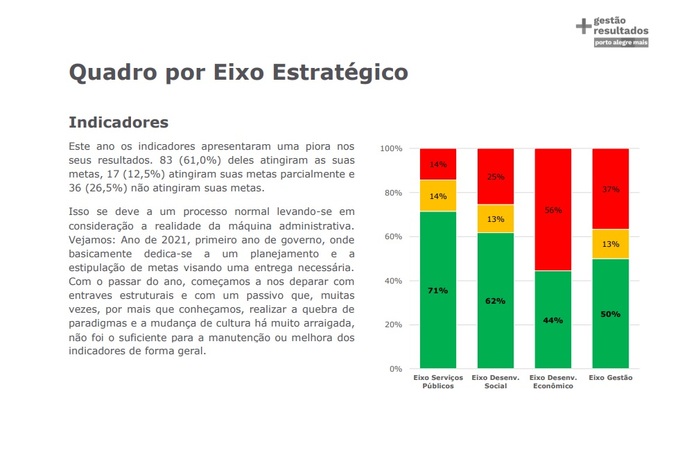 + gestão resultados
porto alegre mais

Quadro por Eixo Estratégico

Indicadores

Este ano os indicadores apresentaram uma piora nos seus resultados. 83 (61,0%) deles atingiram as suas metas, 17 (12,5%) atingiram suas metas parcialmente e 36 (26,5%) não atingiram suas metas.

Isso se deve a um processo normal levando-se em consideração a realidade da máquina administrativa. Vejamos: Ano de 2021, primeiro ano de governo, onde basicamente dedica-se a um planejamento e a estipulação de metas visando uma entrega necessária. Com o passar do ano, começamos a nos deparar com entraves estruturais e com um passivo que, muitas vezes, por mais que conheçamos, realizar a quebra de paradigmas e a mudança de cultura há muito arraigada, não foi o suficiente para a manutenção ou melhora dos indicadores de forma geral.

100%
80%
60%
40%
20%
0%

14%
14%
71%
25%
13%
62%
56%
44%
37%
13%
50%

Eixo Serviços Públicos
Eixo Desenv. Social
Eixo Desenv. Econômico
Eixo Gestão